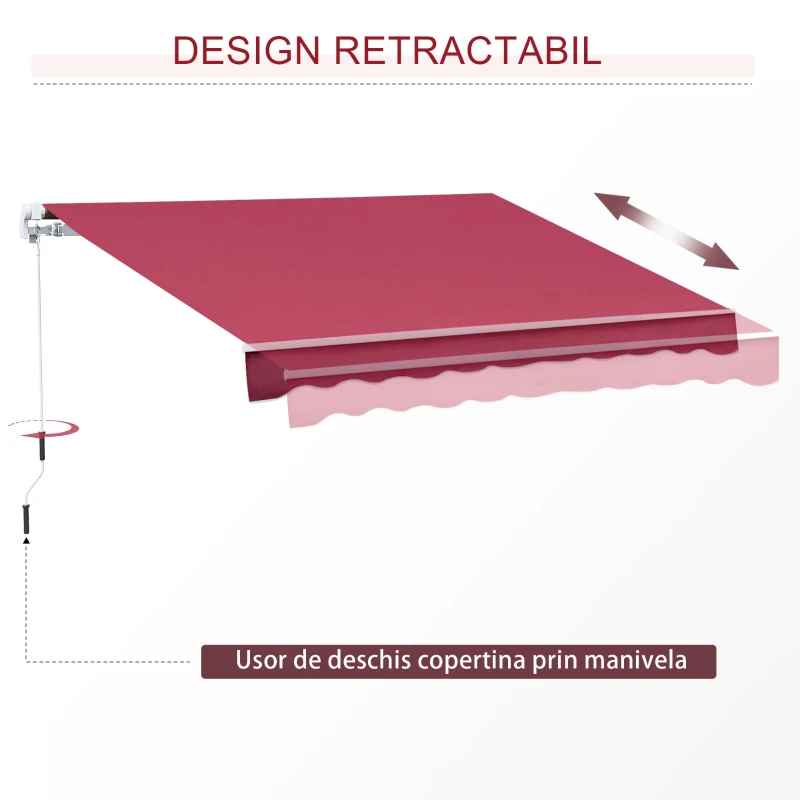 DESIGN RETRACTABIL

Usor de deschis copertina prin manivela